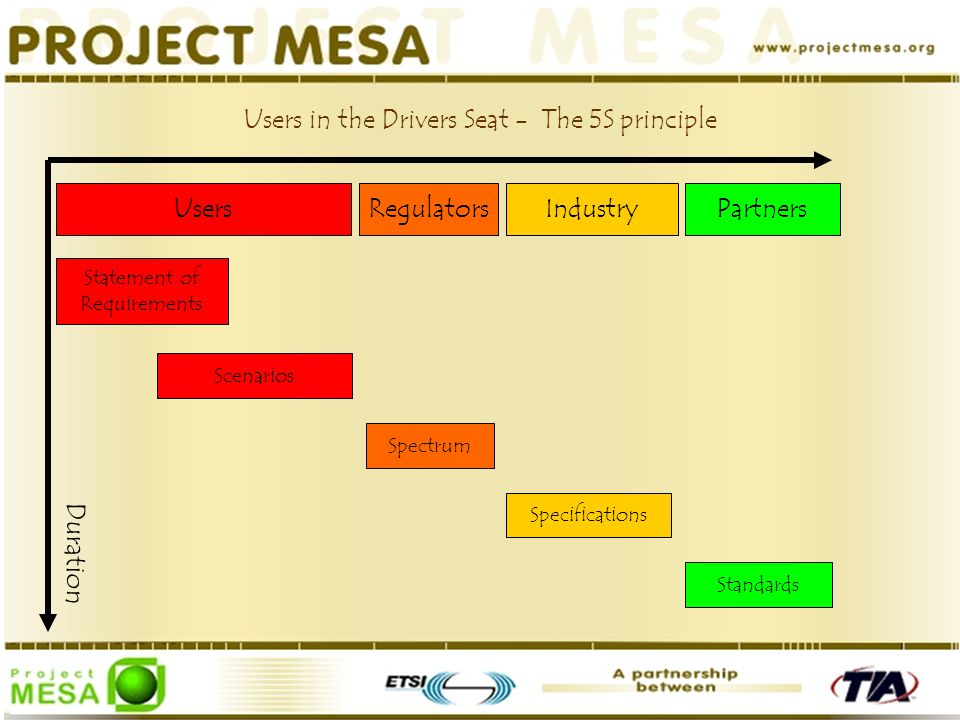 PROJECT MESA

www.projectmesa.org

Users in the Drivers Seat - The 5S principle

Users

Regulators

Industry

Partners

Statement of Requirements

Scenarios

Spectrum

Specifications

Standards

Duration

Project MESA

ETSI

A partnership between

TIA